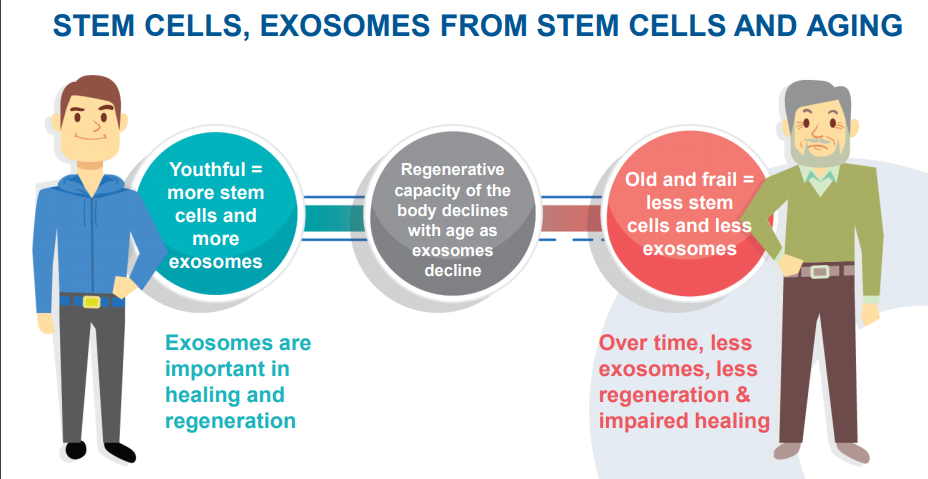 STEM CELLS, EXOSOMES FROM STEM CELLS AND AGING

Youthful = more stem cells and more exosomes

Regenerative capacity of the body declines with age as exosomes decline

Old and frail = less stem cells and less exosomes

Exosomes are important in healing and regeneration

Over time, less exosomes, less regeneration & impaired healing